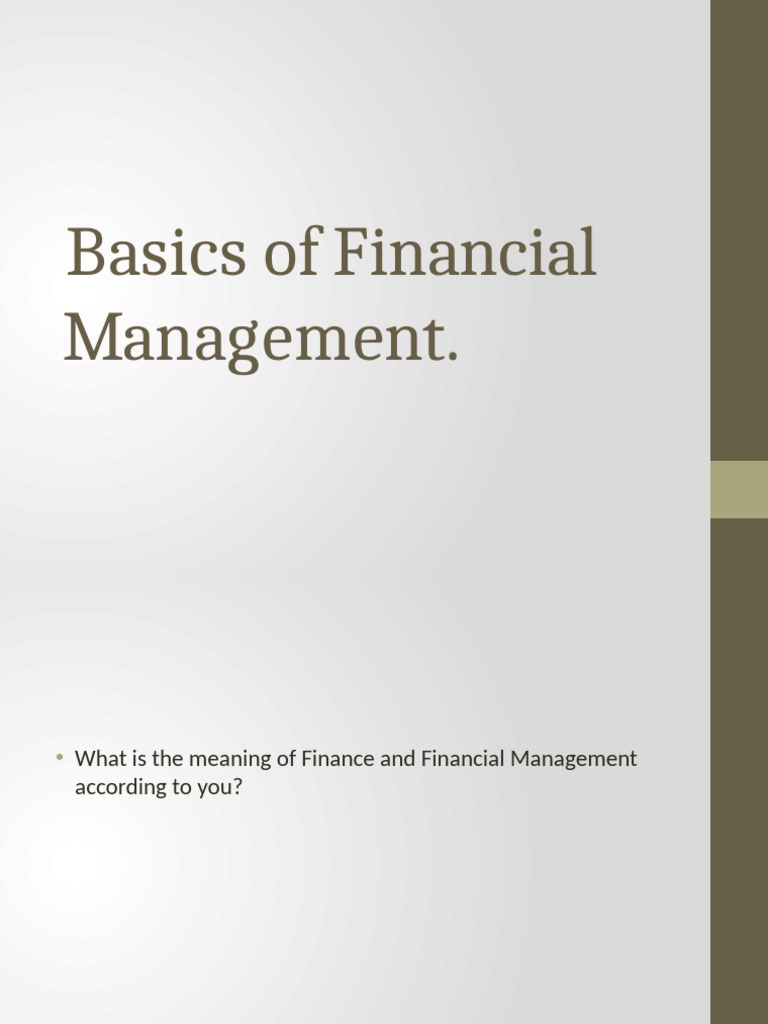 Basics of Financial Management.

• What is the meaning of Finance and Financial Management according to you?